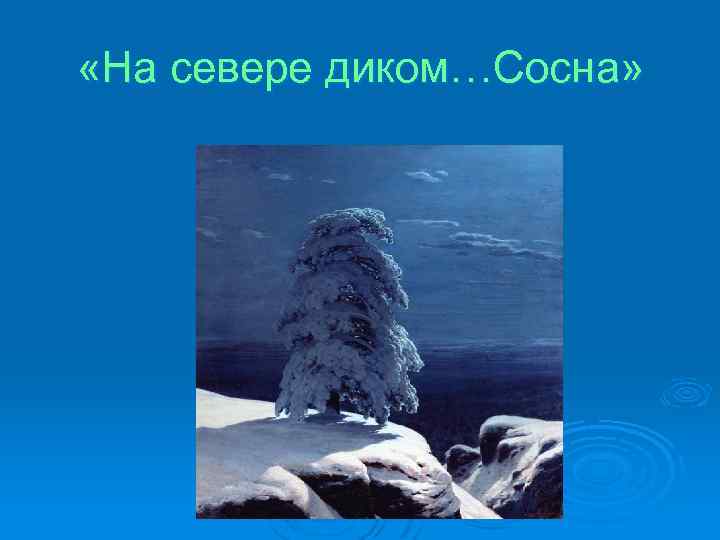 «На севере диком…Сосна»